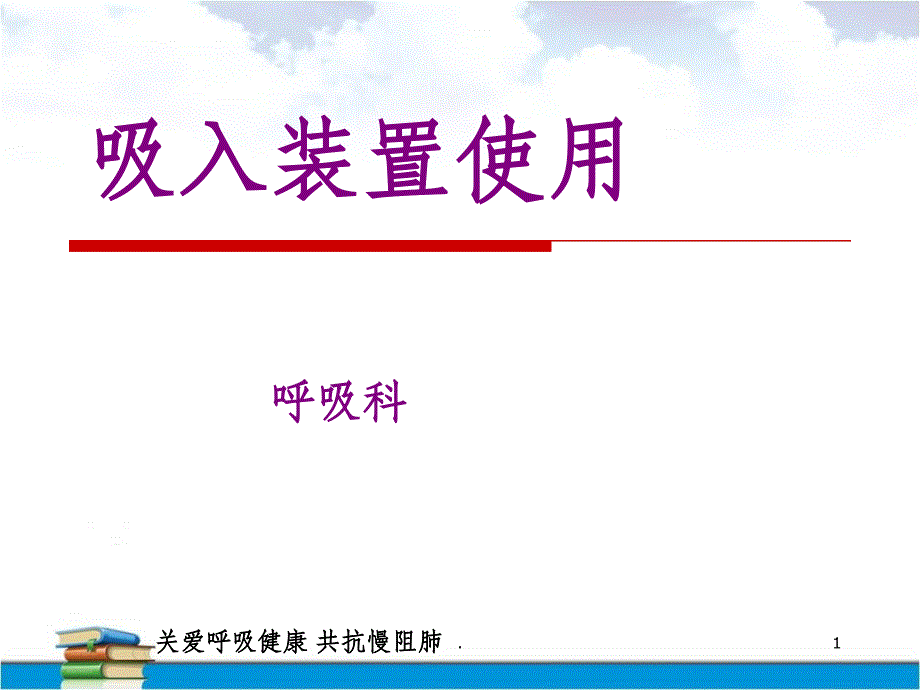 吸入装置使用

呼吸科

关爱呼吸健康 共抗慢阻肺 .

1